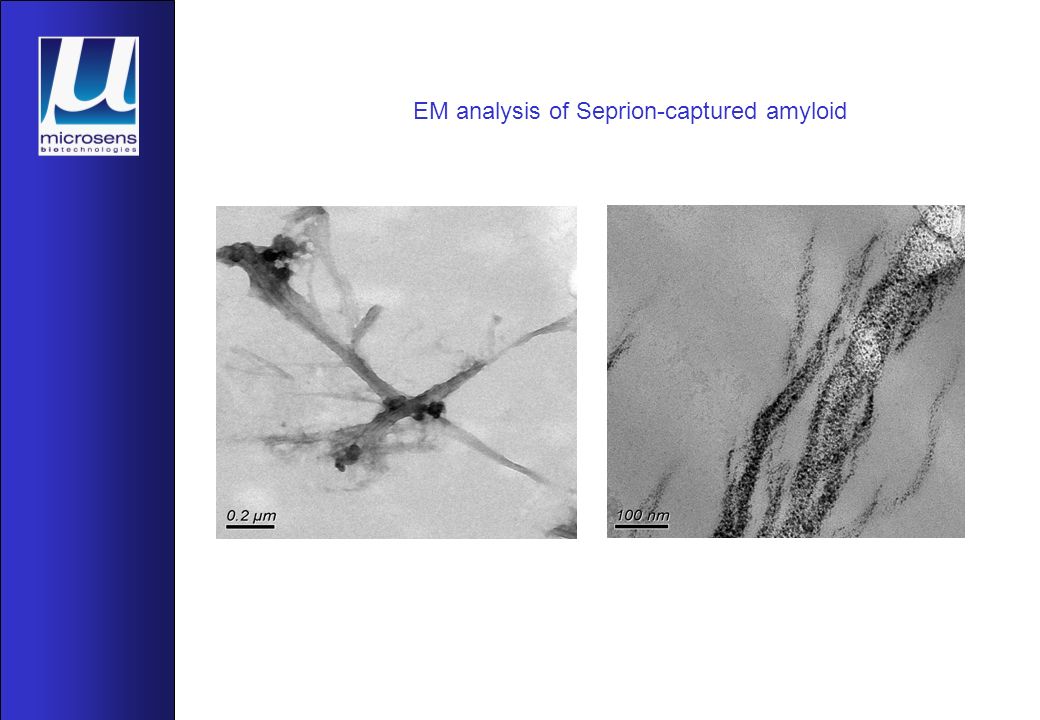 μ
microsens
biotechnologies

EM analysis of Seprion-captured amyloid

0.2 μm

100 nm